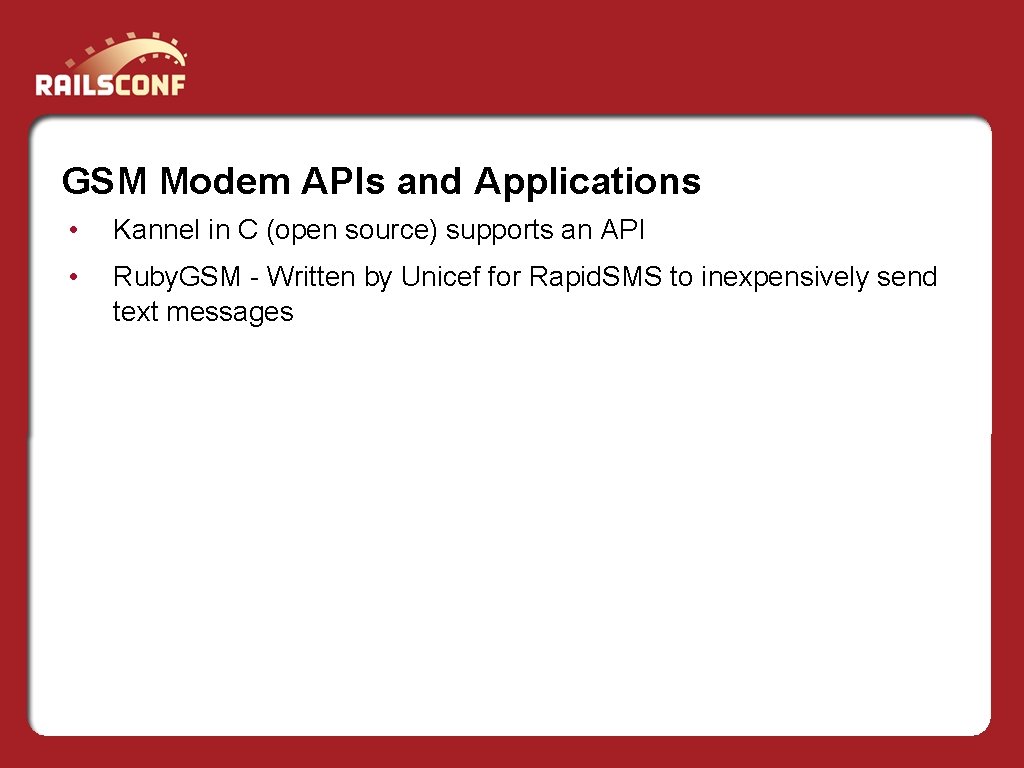 RAILSCONF

GSM Modem APIs and Applications

• Kannel in C (open source) supports an API

• Ruby.GSM - Written by Unicef for Rapid.SMS to inexpensively send text messages